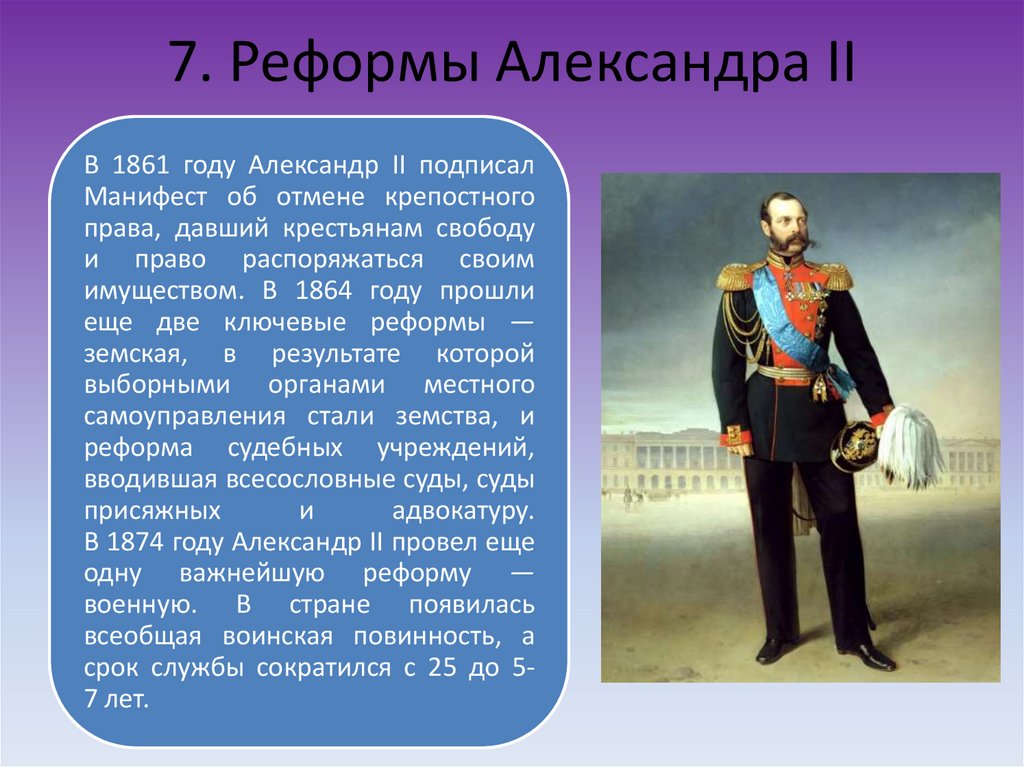 7. Реформы Александра II

В 1861 году Александр II подписал Манифест об отмене крепостного права, давший крестьянам свободу и право распоряжаться своим имуществом. В 1864 году прошли еще две ключевые реформы — земская, в результате которой выборными органами местного самоуправления стали земства, и реформа судебных учреждений, вводившая всесословные суды, суды присяжных и адвокатуру.
В 1874 году Александр II провел еще одну важнейшую реформу — военную. В стране появилась всеобщая воинская повинность, а срок службы сократился с 25 до 5-7 лет.